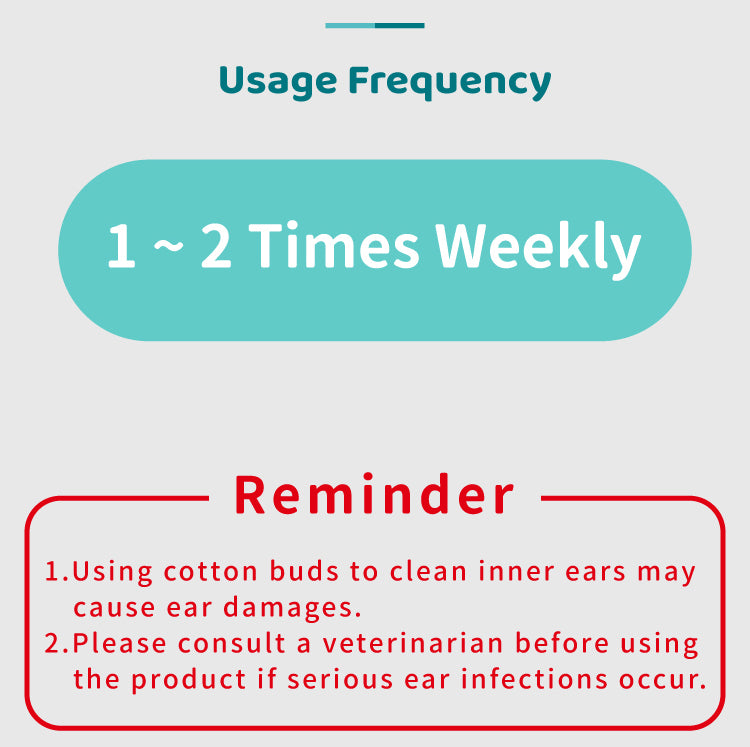 Usage Frequency

1 ~ 2 Times Weekly

Reminder

1.Using cotton buds to clean inner ears may cause ear damages.
2.Please consult a veterinarian before using the product if serious ear infections occur.